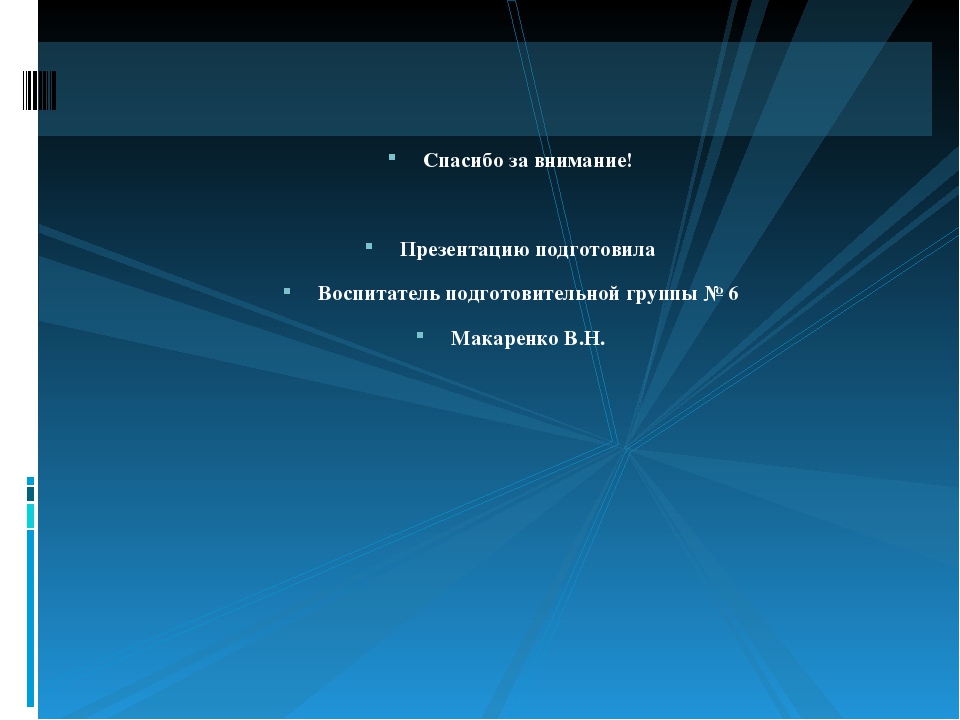 Спасибо за внимание!

Презентацию подготовила

Воспитатель подготовительной группы № 6

Макаренко В.Н.